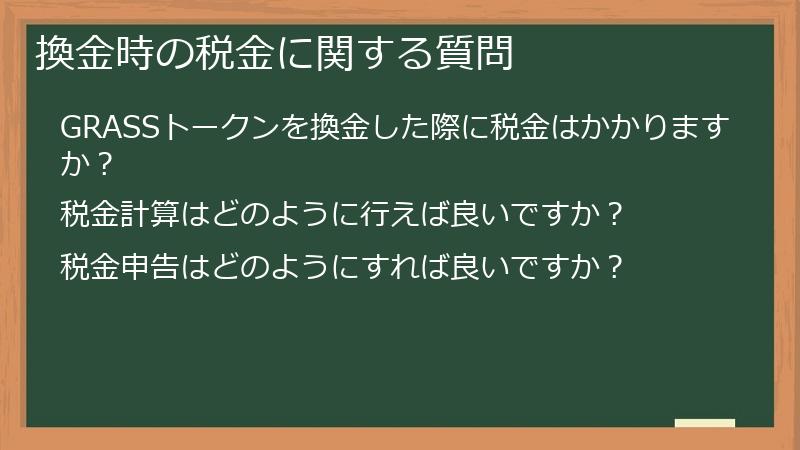 換金時の税金に関する質問

GRASSトークンを換金した際に税金はかかりますか？

税金計算はどのように行えば良いですか？

税金申告はどのようにすれば良いですか？